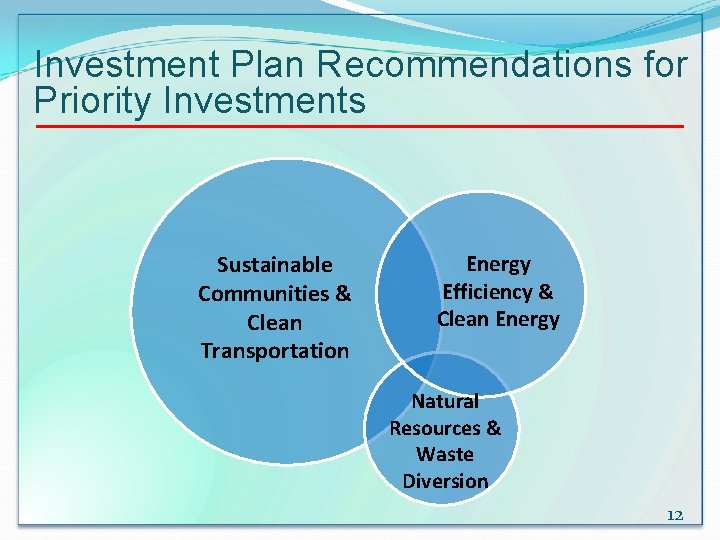 Investment Plan Recommendations for Priority Investments

Sustainable Communities & Clean Transportation

Energy Efficiency & Clean Energy

Natural Resources & Waste Diversion

12